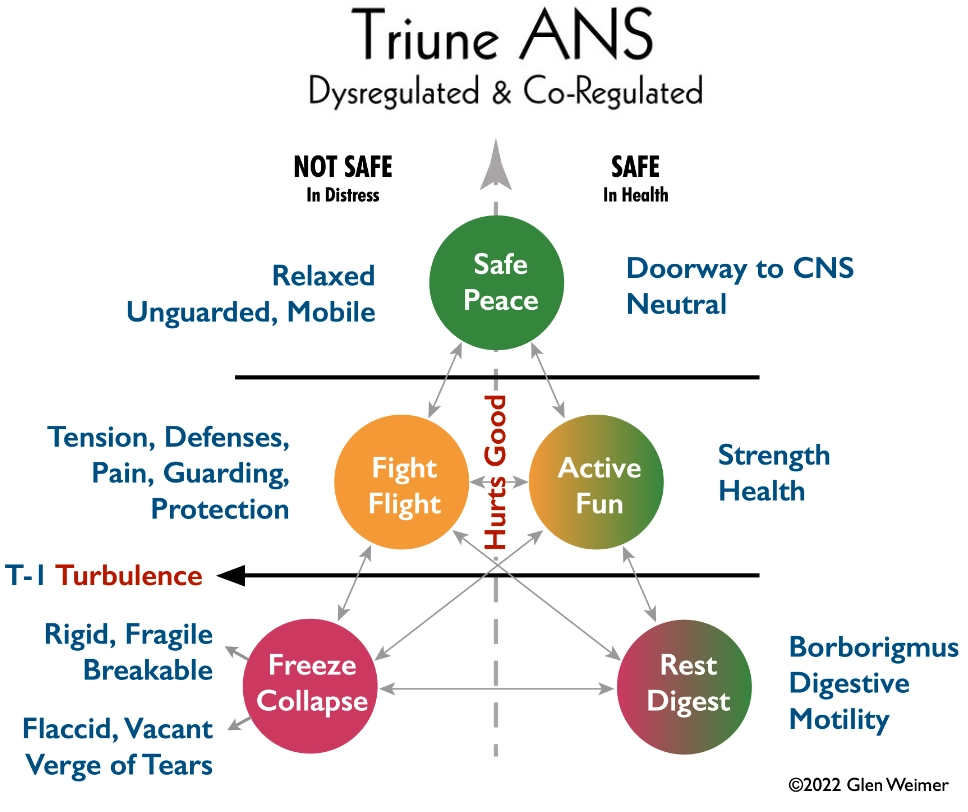 Triune ANS
Dysregulated & Co-Regulated

NOT SAFE
In Distress

SAFE
In Health

Relaxed
Unguarded, Mobile

Safe
Peace

Doorway to CNS
Neutral

Tension, Defenses,
Pain, Guarding,
Protection

Fight
Flight

Hurts Good

Active
Fun

Strength
Health

T-1 Turbulence

Rigid, Fragile
Breakable

Flaccid, Vacant
Verge of Tears

Freeze
Collapse

Rest
Digest

Borborigmus
Digestive
Motility

©2022 Glen Weimer